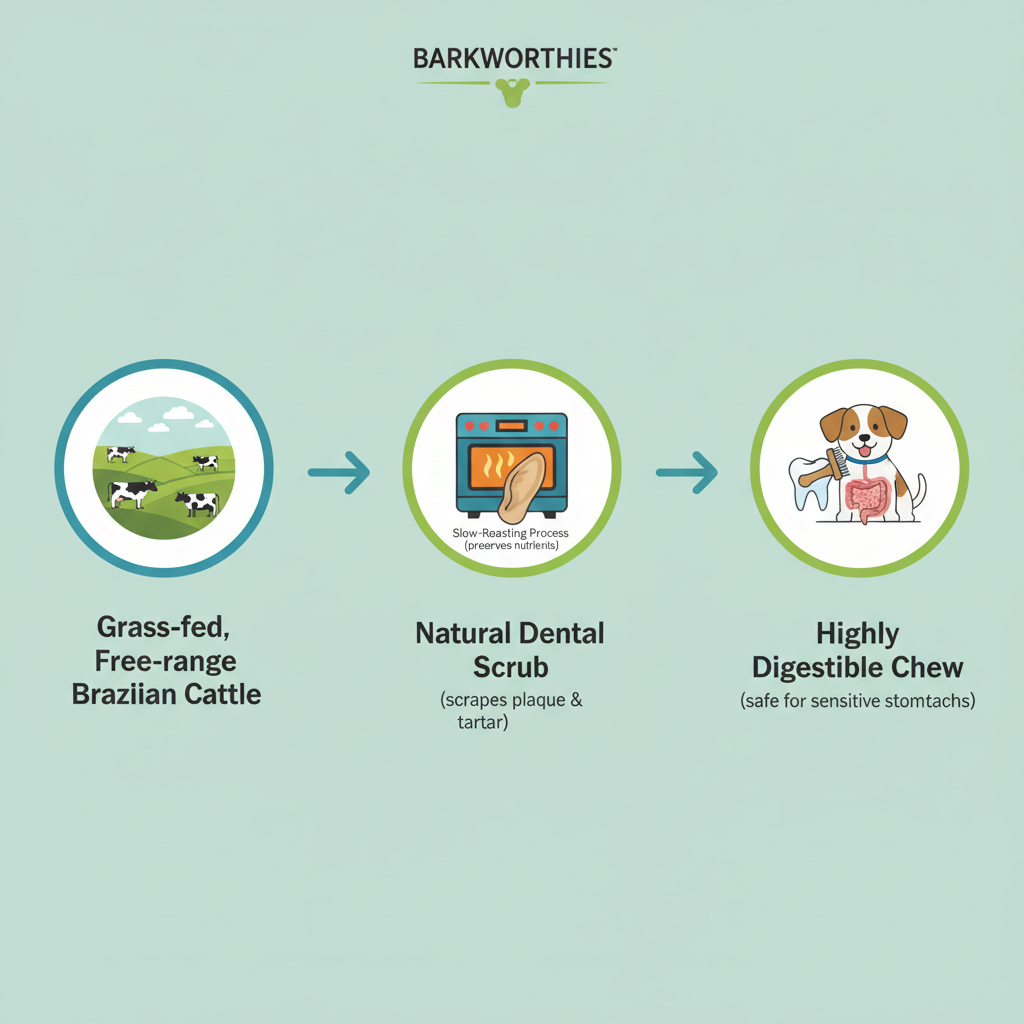 BARKWORTHIES™

Slow-Reasting Process (preerves nutrients)

Grass-fed, Free-range Braziian Cattle

Natural Dental Scrub
(scrapes plaque & tartar)

Highly Digestible Chew
(safe for sensitive stomtachs)